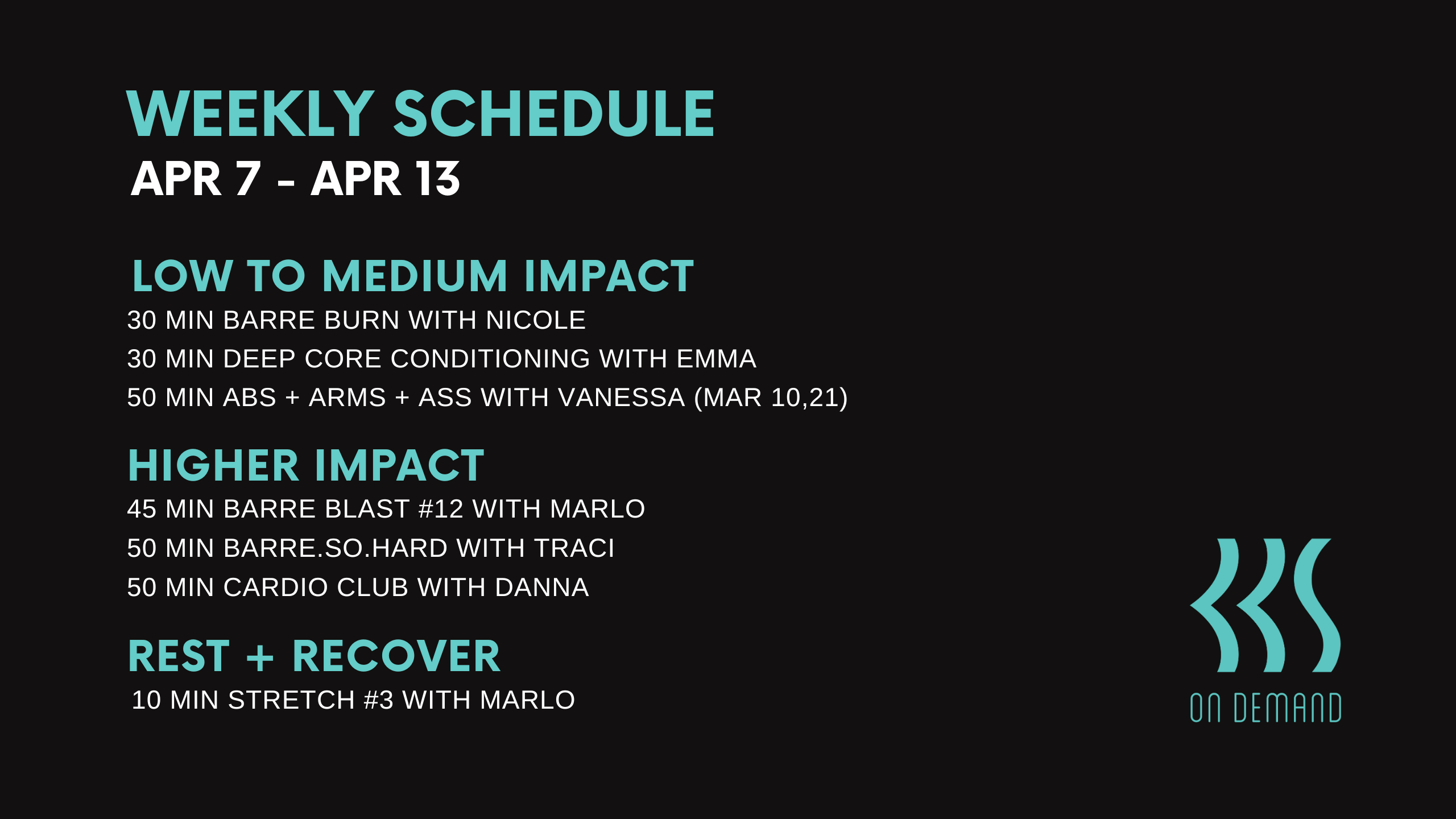 WEEKLY SCHEDULE
APR 7 - APR 13

LOW TO MEDIUM IMPACT
30 MIN BARRE BURN WITH NICOLE
30 MIN DEEP CORE CONDITIONING WITH EMMA
50 MIN ABS + ARMS + ASS WITH VANESSA (MAR 10,21)

HIGHER IMPACT
45 MIN BARRE BLAST #12 WITH MARLO
50 MIN BARRE.SO.HARD WITH TRACI
50 MIN CARDIO CLUB WITH DANNA

REST + RECOVER
10 MIN STRETCH #3 WITH MARLO

ON DEMAND